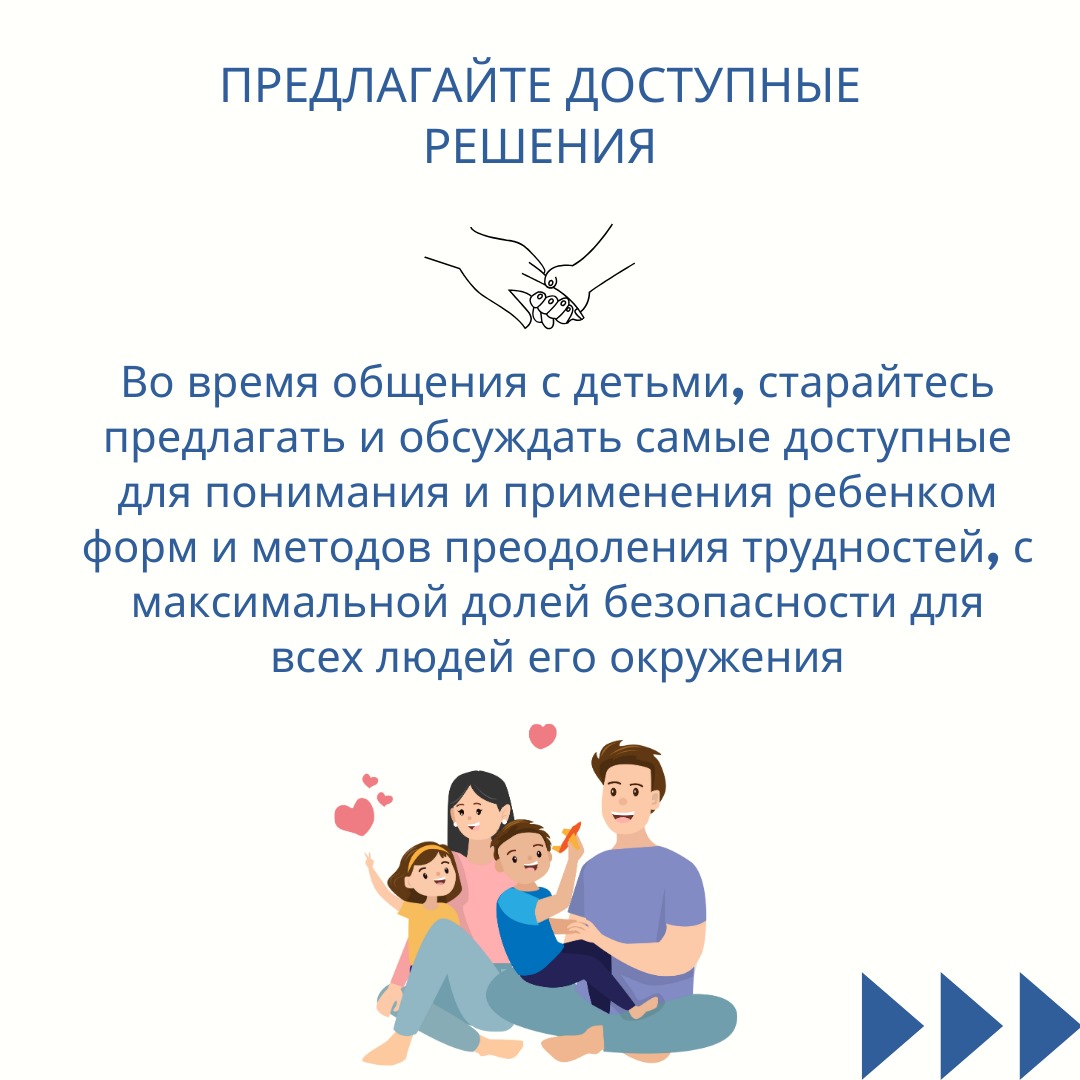 ПРЕДЛАГАЙТЕ ДОСТУПНЫЕ РЕШЕНИЯ

Во время общения с детьми, старайтесь предлагать и обсуждать самые доступные для понимания и применения ребенком форм и методов преодоления трудностей, с максимальной долей безопасности для всех людей его окружения